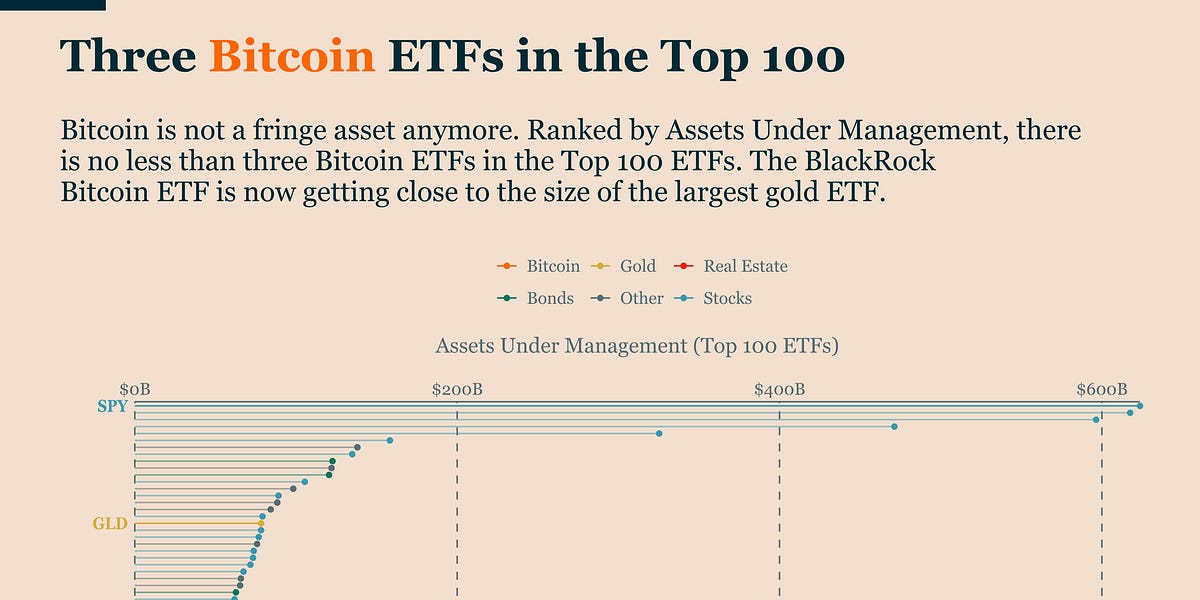 Three Bitcoin ETFs in the Top 100

Bitcoin is not a fringe asset anymore. Ranked by Assets Under Management, there is no less than three Bitcoin ETFs in the Top 100 ETFs. The BlackRock Bitcoin ETF is now getting close to the size of the largest gold ETF.

Bitcoin Gold Real Estate
Bonds Other Stocks

Assets Under Management (Top 100 ETFs)

$0B $200B $400B $600B

SPY

GLD